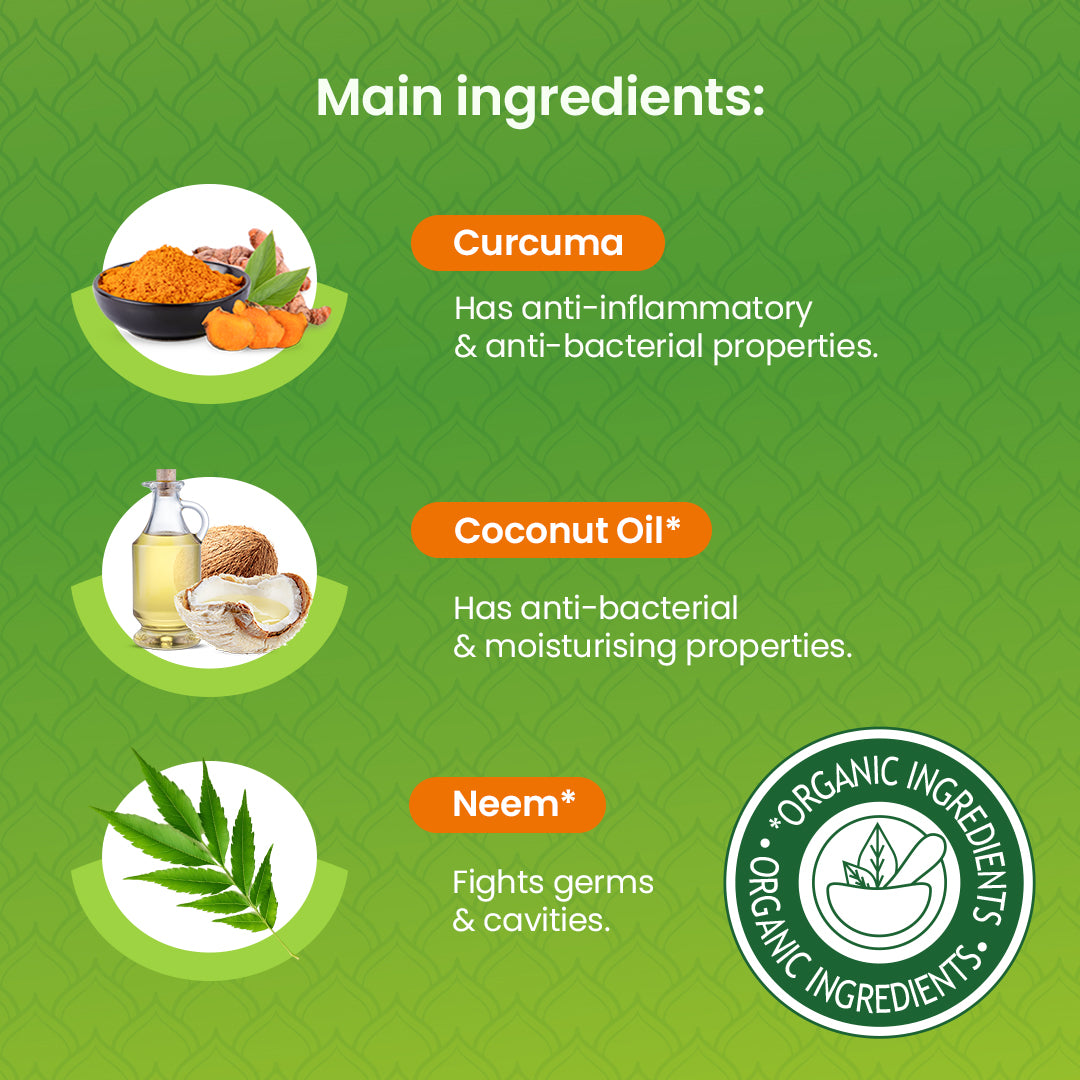 Main ingredients:

Curcuma

Has anti-inflammatory & anti-bacterial properties.

Coconut Oil*

Has anti-bacterial & moisturising properties.

Neem*

Fights germs & cavities.

*ORGANIC INGREDIENTS • ORGANIC INGREDIENTS •